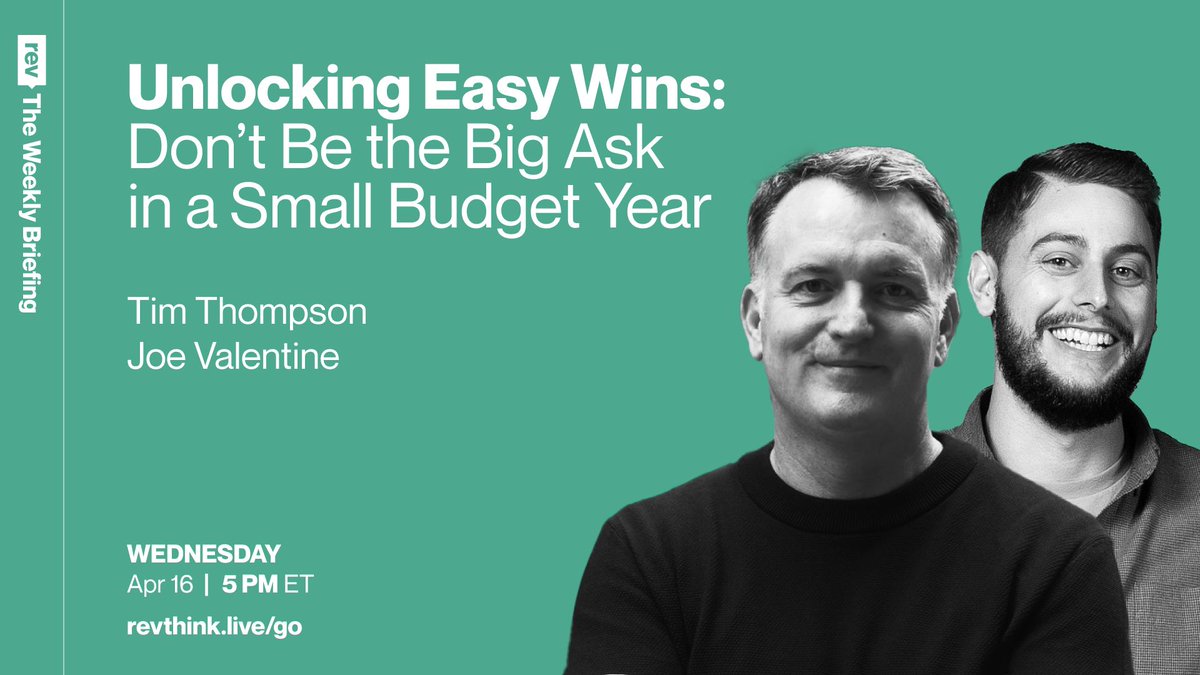 rev The Weekly Briefing

Unlocking Easy Wins: Don't Be the Big Ask in a Small Budget Year

Tim Thompson
Joe Valentine

WEDNESDAY
Apr 16 | 5 PM ET
revthink.live/go